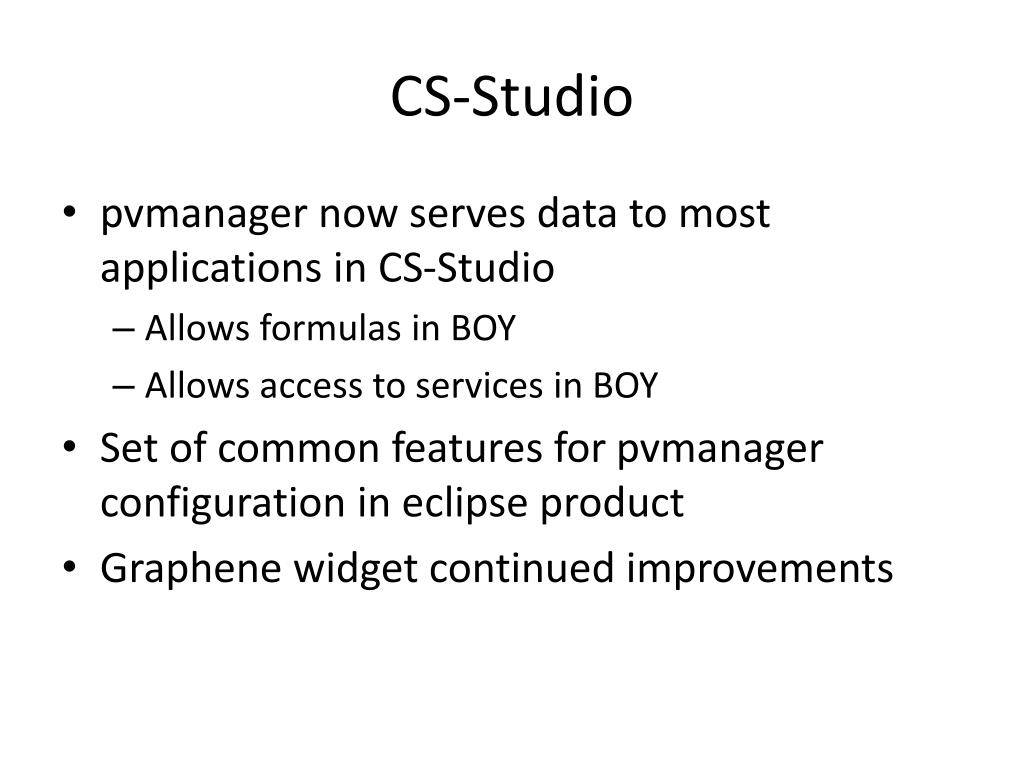 CS-Studio

• pvmanager now serves data to most applications in CS-Studio
– Allows formulas in BOY
– Allows access to services in BOY
• Set of common features for pvmanager configuration in eclipse product
• Graphene widget continued improvements